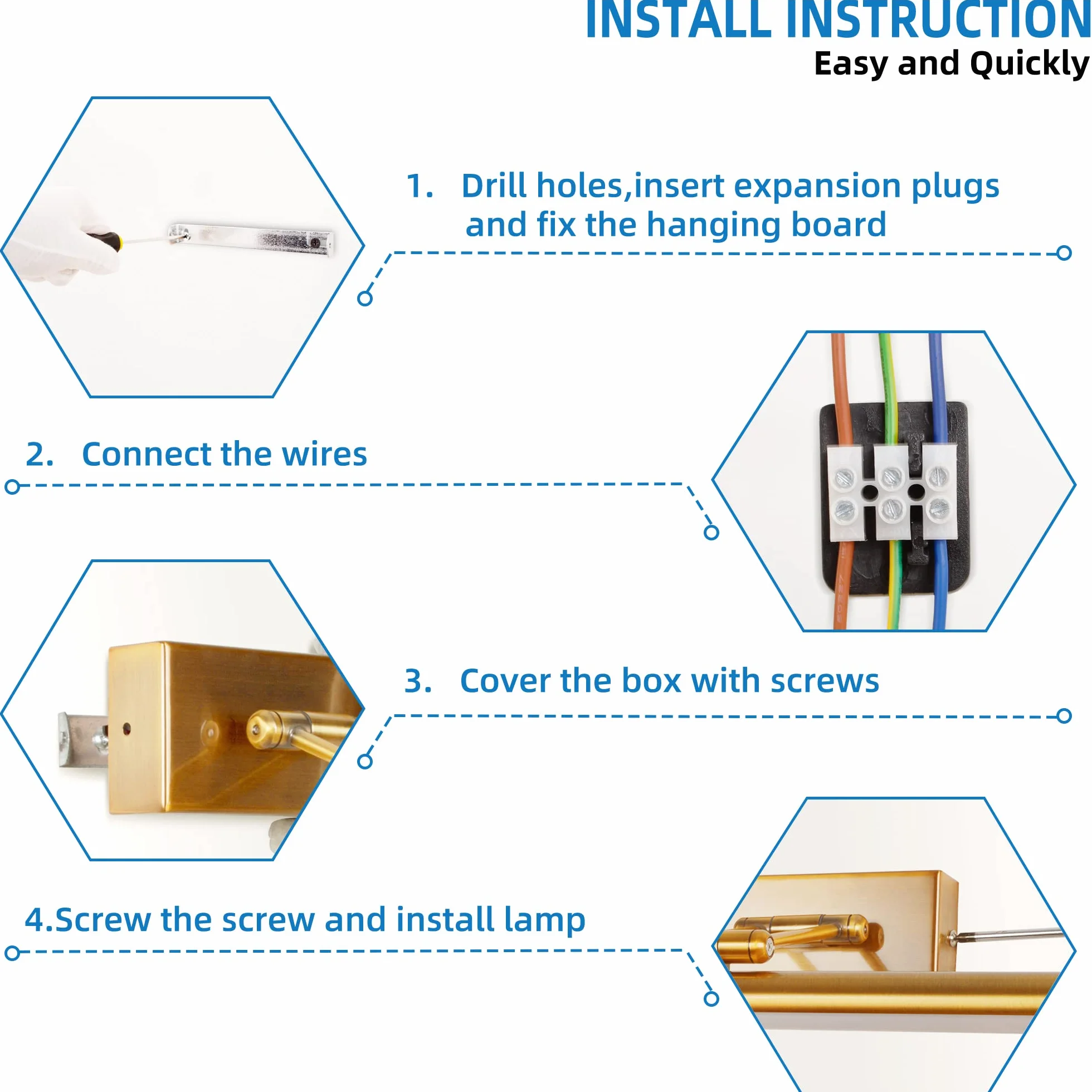 INSTALL INSTRUCTION
Easy and Quickly

1. Drill holes,insert expansion plugs and fix the hanging board

2. Connect the wires

3. Cover the box with screws

4.Screw the screw and install lamp